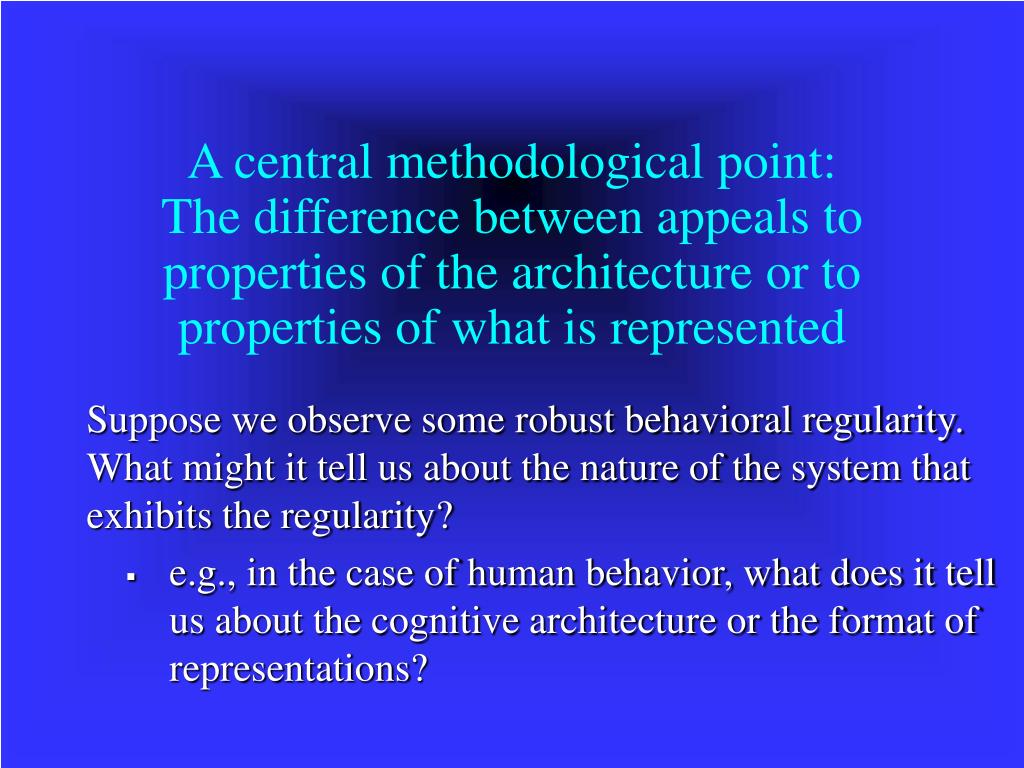 A central methodological point:
The difference between appeals to properties of the architecture or to properties of what is represented

Suppose we observe some robust behavioral regularity. What might it tell us about the nature of the system that exhibits the regularity?

▪ e.g., in the case of human behavior, what does it tell us about the cognitive architecture or the format of representations?